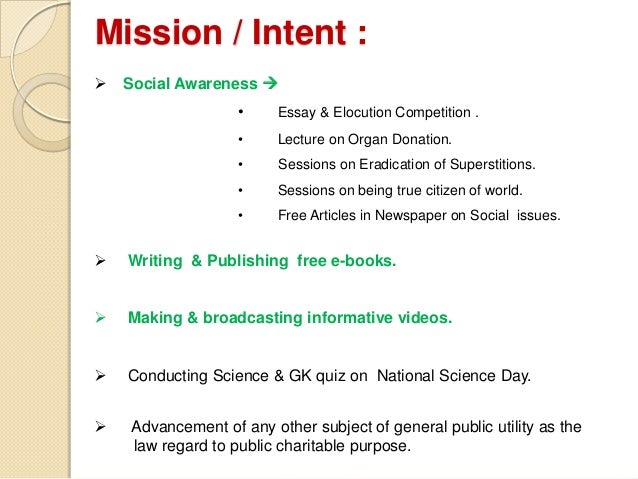 Mission / Intent :

➢ Social Awareness →

• Essay & Elocution Competition .
• Lecture on Organ Donation.
• Sessions on Eradication of Superstitions.
• Sessions on being true citizen of world.
• Free Articles in Newspaper on Social issues.

➢ Writing & Publishing free e-books.

➢ Making & broadcasting informative videos.

➢ Conducting Science & GK quiz on National Science Day.

➢ Advancement of any other subject of general public utility as the law regard to public charitable purpose.